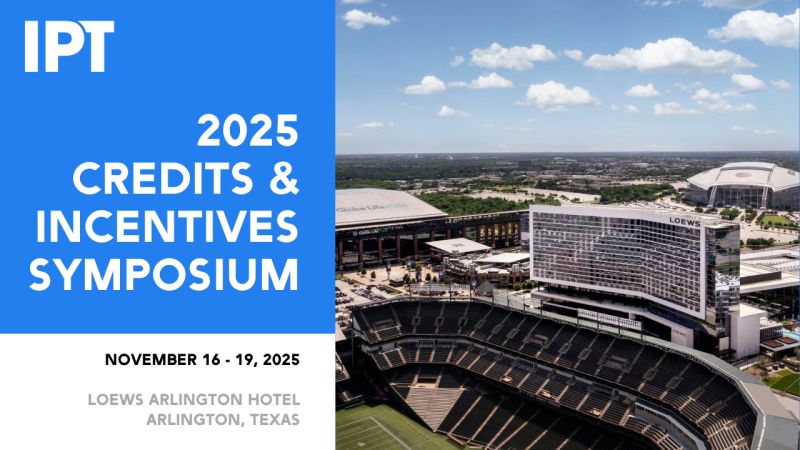 IPT

2025 CREDITS & INCENTIVES SYMPOSIUM

NOVEMBER 16 - 19, 2025

LOEWS ARLINGTON HOTEL
ARLINGTON, TEXAS

Globe Life Field

LOEWS